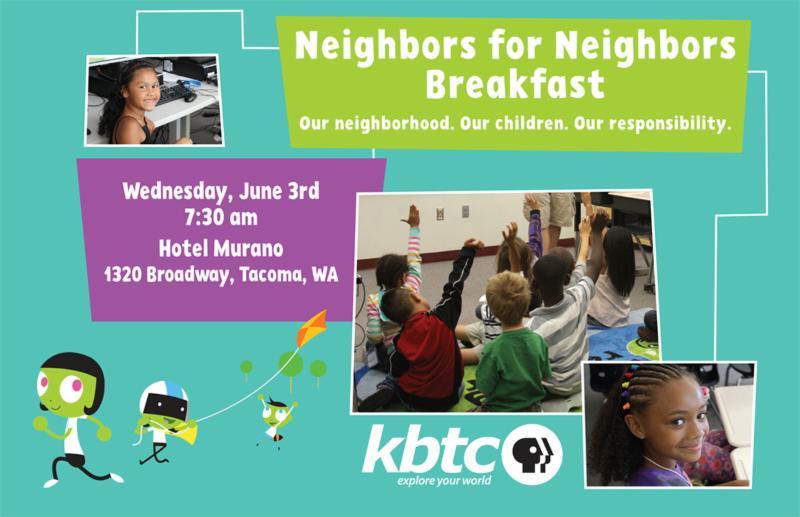 Neighbors for Neighbors Breakfast

Our neighborhood. Our children. Our responsibility.

Wednesday, June 3rd
7:30 am
Hotel Murano
1320 Broadway, Tacoma, WA

kbtc
explore your world